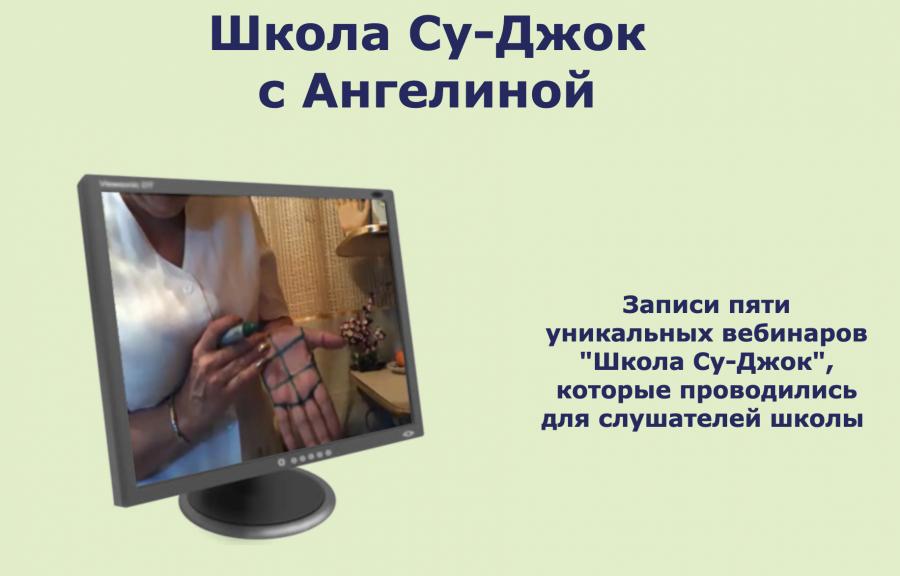 Школа Су-Джок с Ангелиной

Записи пяти уникальных вебинаров "Школа Су-Джок", которые проводились для слушателей школы